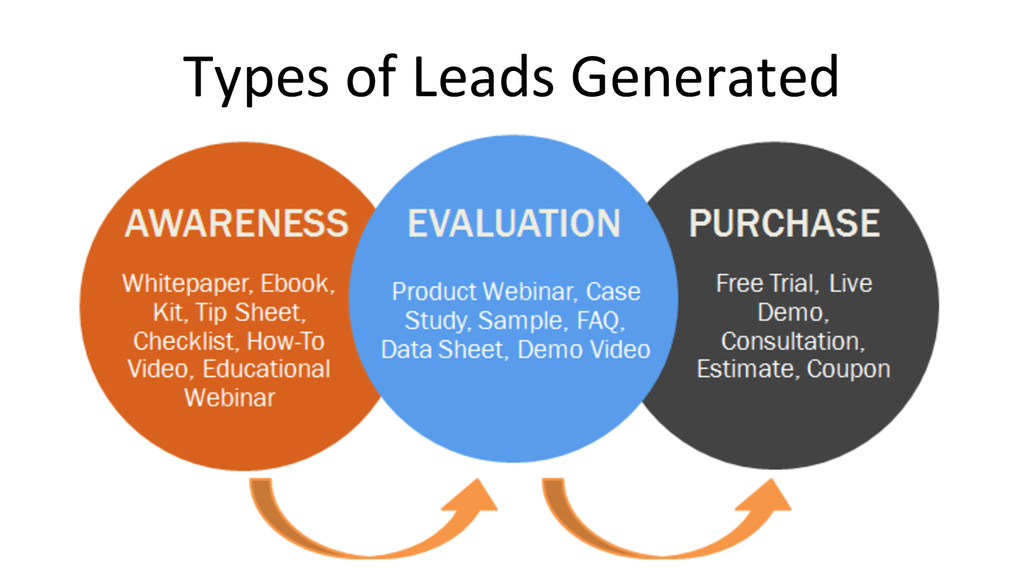 Types of Leads Generated

AWARENESS

Whitepaper, Ebook, Kit, Tip Sheet, Checklist, How-To Video, Educational Webinar

EVALUATION

Product Webinar, Case Study, Sample, FAQ, Data Sheet, Demo Video

PURCHASE

Free Trial, Live Demo, Consultation, Estimate, Coupon